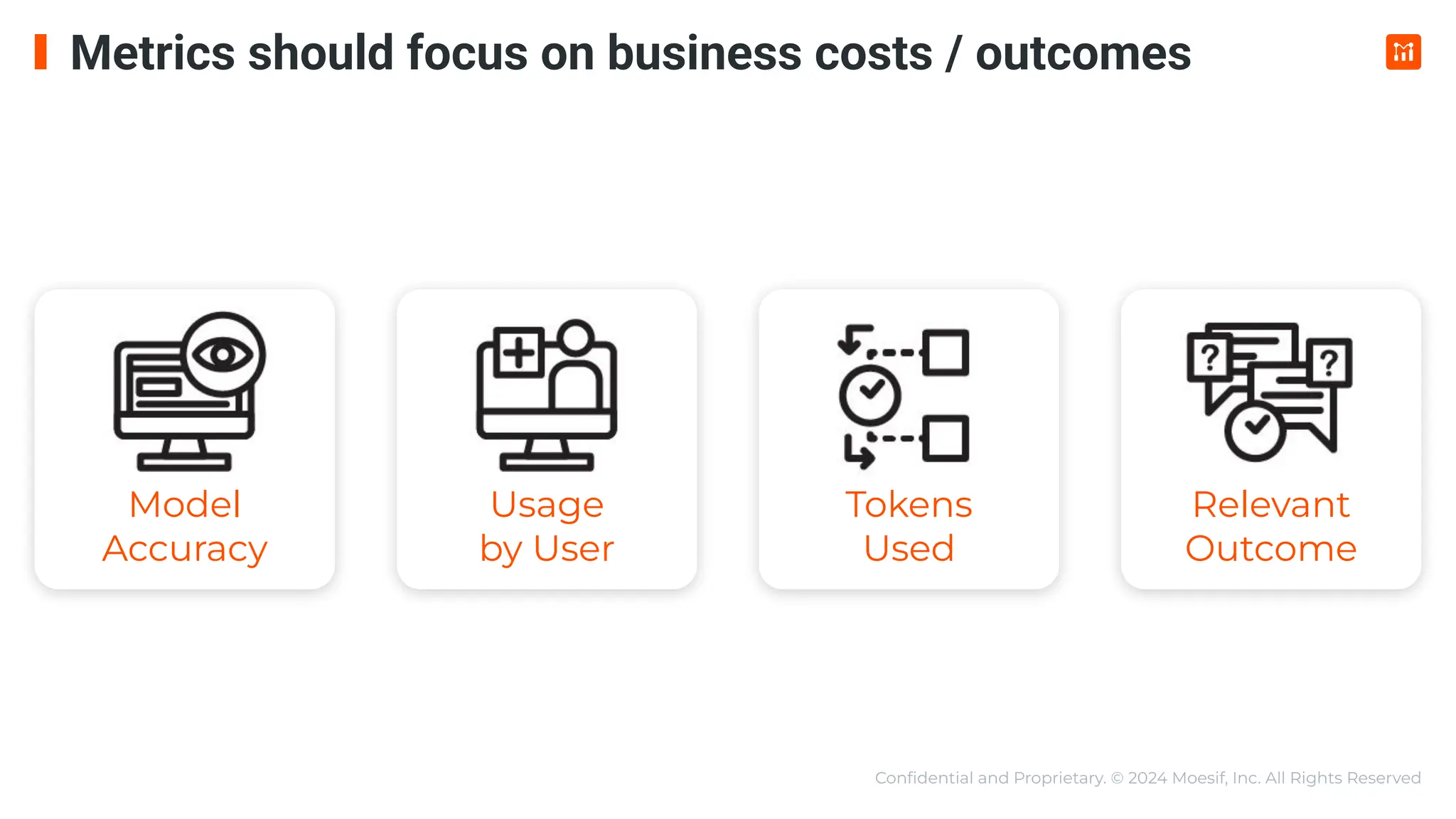 Metrics should focus on business costs / outcomes

Model Accuracy

Usage by User

Tokens Used

Relevant Outcome

Confidential and Proprietary. © 2024 Moesif, Inc. All Rights Reserved